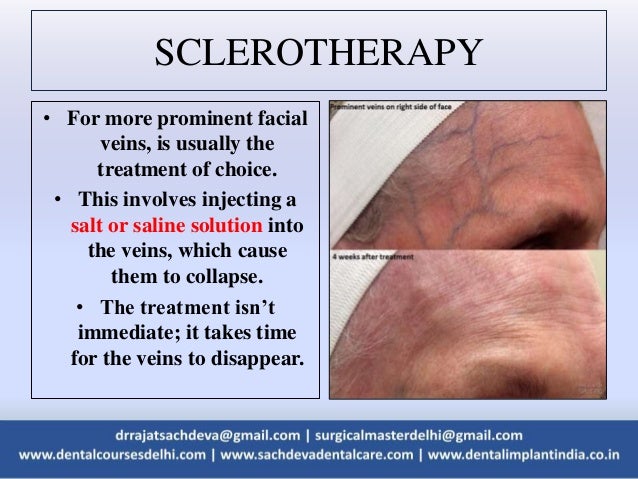 SCLEROTHERAPY

• For more prominent facial veins, is usually the treatment of choice.

• This involves injecting a salt or saline solution into the veins, which cause them to collapse.

• The treatment isn't immediate; it takes time for the veins to disappear.

Prominent veins on right side of face

4 weeks after treatment

drrajatsachdeva@gmail.com | surgicalmasterdelhi@gmail.com
www.dentalcoursesdelhi.com | www.sachdevadentalcare.com | www.dentalimplantindia.co.in